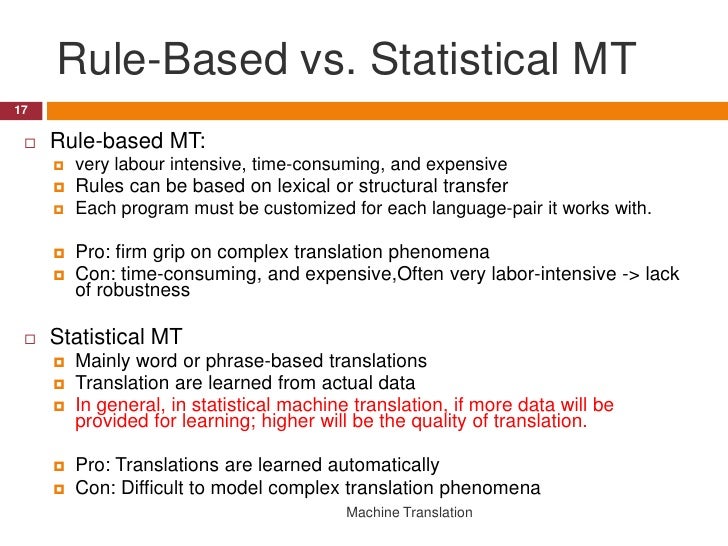 Rule-Based vs. Statistical MT

17

Rule-based MT:
very labour intensive, time-consuming, and expensive
Rules can be based on lexical or structural transfer
Each program must be customized for each language-pair it works with.

Pro: firm grip on complex translation phenomena
Con: time-consuming, and expensive,Often very labor-intensive -> lack of robustness

Statistical MT
Mainly word or phrase-based translations
Translation are learned from actual data
In general, in statistical machine translation, if more data will be provided for learning; higher will be the quality of translation.

Pro: Translations are learned automatically
Con: Difficult to model complex translation phenomena

Machine Translation